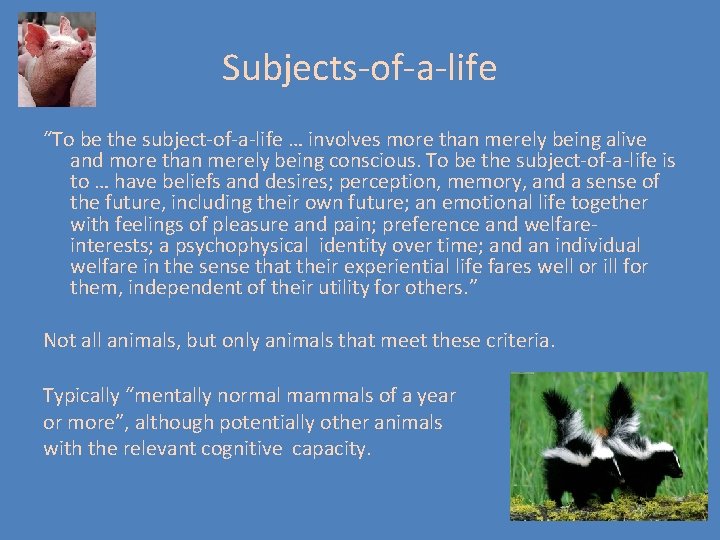 Subjects-of-a-life

"To be the subject-of-a-life … involves more than merely being alive and more than merely being conscious. To be the subject-of-a-life is to … have beliefs and desires; perception, memory, and a sense of the future, including their own future; an emotional life together with feelings of pleasure and pain; preference and welfare-interests; a psychophysical identity over time; and an individual welfare in the sense that their experiential life fares well or ill for them, independent of their utility for others."

Not all animals, but only animals that meet these criteria.

Typically "mentally normal mammals of a year or more", although potentially other animals with the relevant cognitive capacity.